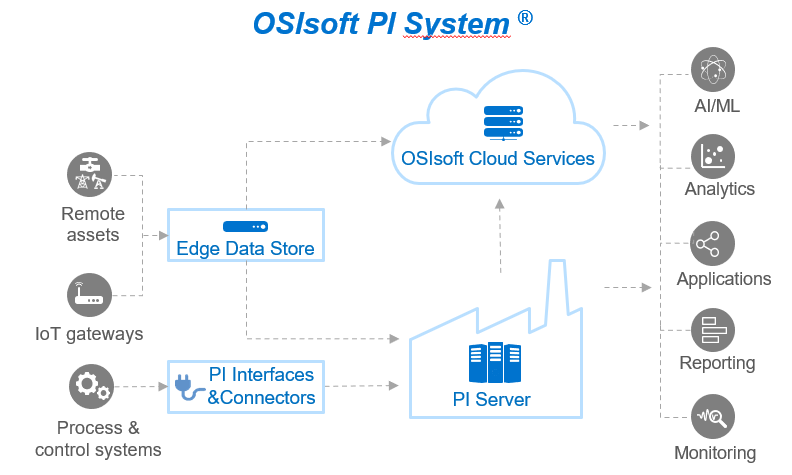 OSIsoft PI System ®

Remote assets

IoT gateways

Process & control systems

Edge Data Store

PI Interfaces &Connectors

OSIsoft Cloud Services

PI Server

AI/ML

Analytics

Applications

Reporting

Monitoring